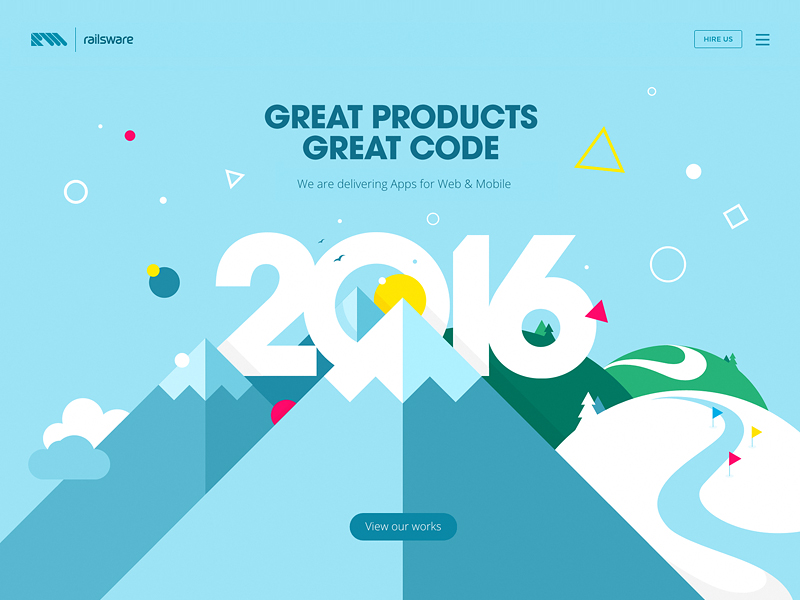 railsware

HIRE US

GREAT PRODUCTS
GREAT CODE

We are delivering Apps for Web & Mobile

2016

View our works